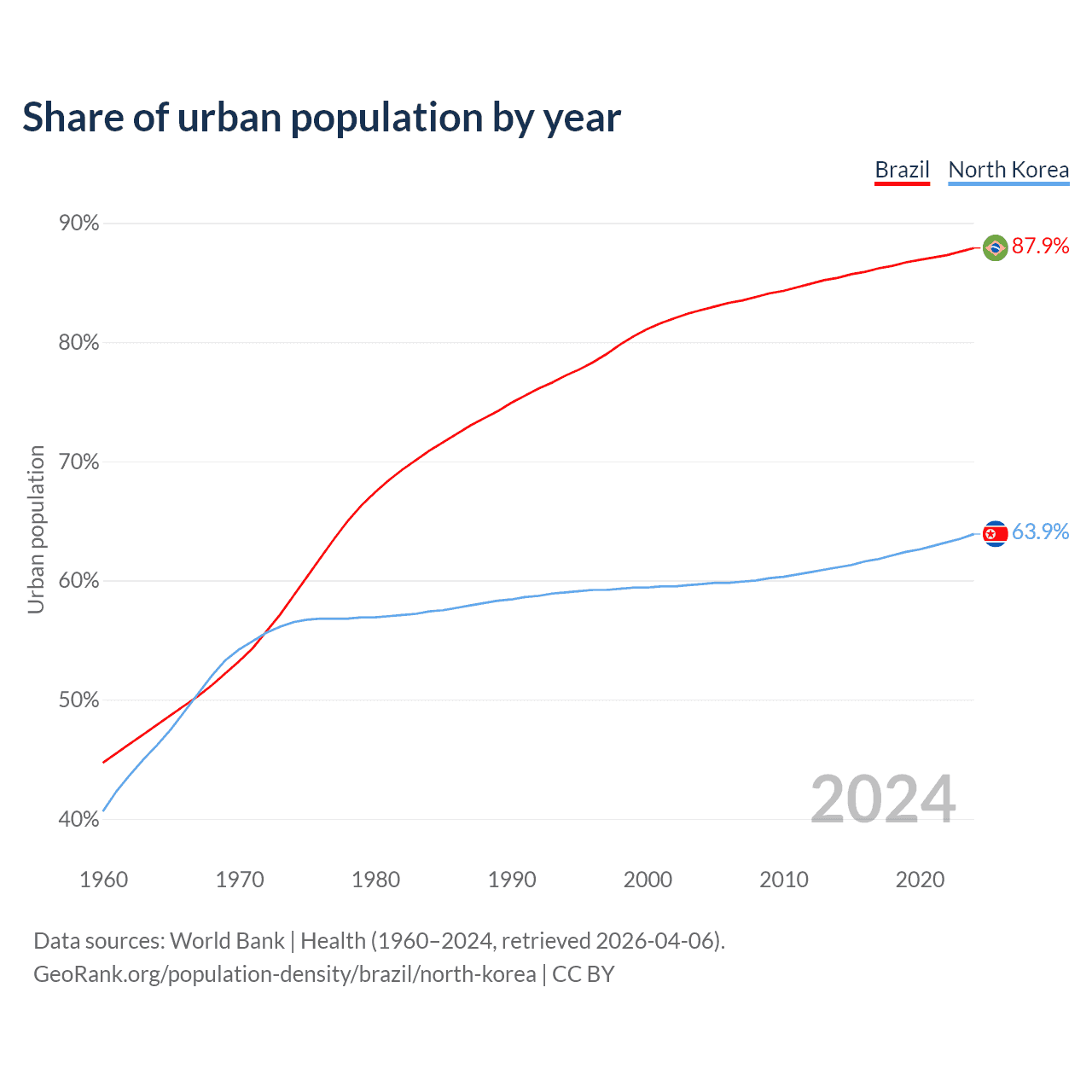 Share of urban population by year

Brazil North Korea

90%
80%
70%
60%
50%
40%

Urban population

87.9%
63.9%

2024

1960 1970 1980 1990 2000 2010 2020

Data sources: World Bank | Health (1960–2024, retrieved 2026-04-06).
GeoRank.org/population-density/brazil/north-korea | CC BY